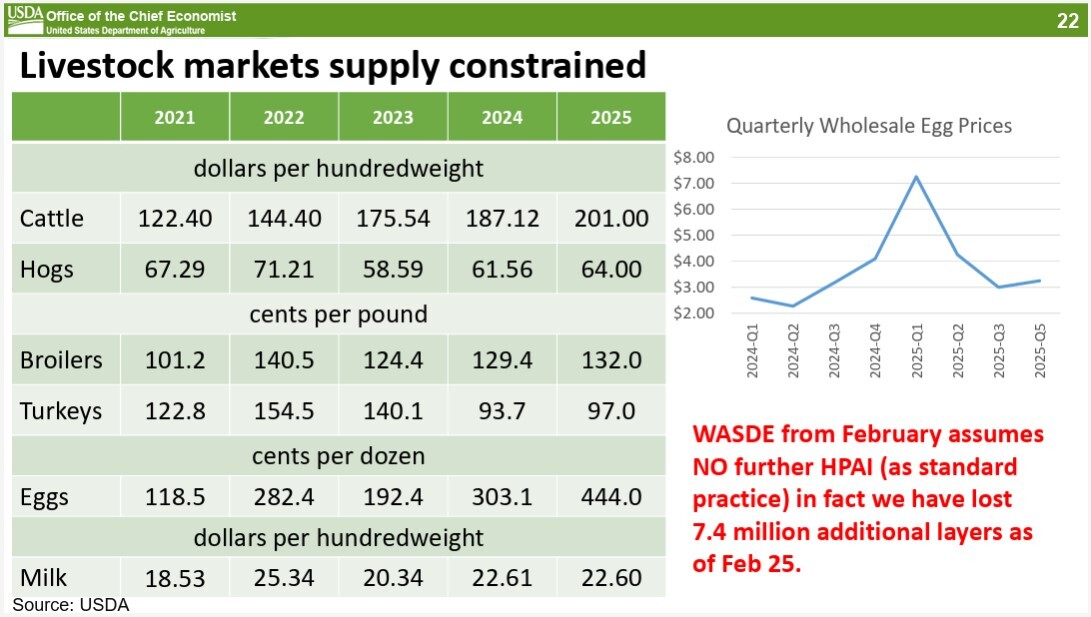 USDA Office of the Chief Economist
United States Department of Agriculture

22

Livestock markets supply constrained

| | 2021 | 2022 | 2023 | 2024 | 2025 |
|---|---|---|---|---|---|
| dollars per hundredweight | | | | | |
| Cattle | 122.40 | 144.40 | 175.54 | 187.12 | 201.00 |
| Hogs | 67.29 | 71.21 | 58.59 | 61.56 | 64.00 |
| cents per pound | | | | | |
| Broilers | 101.2 | 140.5 | 124.4 | 129.4 | 132.0 |
| Turkeys | 122.8 | 154.5 | 140.1 | 93.7 | 97.0 |
| cents per dozen | | | | | |
| Eggs | 118.5 | 282.4 | 192.4 | 303.1 | 444.0 |
| dollars per hundredweight | | | | | |
| Milk | 18.53 | 25.34 | 20.34 | 22.61 | 22.60 |

Source: USDA

Quarterly Wholesale Egg Prices

$8.00
$7.00
$6.00
$5.00
$4.00
$3.00
$2.00

2024-Q1
2024-Q2
2024-Q3
2024-Q4
2025-Q1
2025-Q2
2025-Q3
2025-Q5

WASDE from February assumes NO further HPAI (as standard practice) in fact we have lost 7.4 million additional layers as of Feb 25.